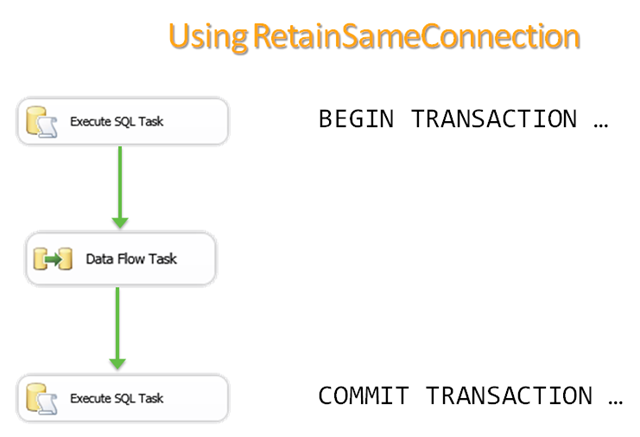 Using RetainSameConnection

Execute SQL Task

BEGIN TRANSACTION …

Data Flow Task

Execute SQL Task

COMMIT TRANSACTION …